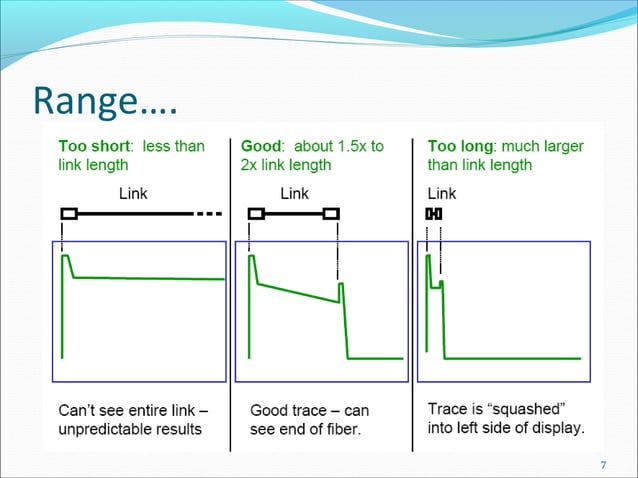 Range….

Too short: less than link length

Link

Can't see entire link – unpredictable results

Good: about 1.5x to 2x link length

Link

Good trace – can see end of fiber.

Too long: much larger than link length

Link

Trace is "squashed" into left side of display.

7